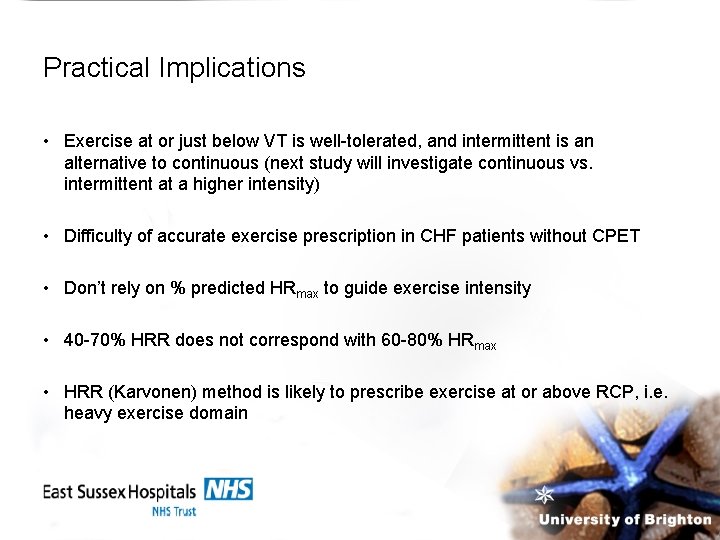 Practical Implications

• Exercise at or just below VT is well-tolerated, and intermittent is an alternative to continuous (next study will investigate continuous vs. intermittent at a higher intensity)

• Difficulty of accurate exercise prescription in CHF patients without CPET

• Don't rely on % predicted $HR_{max}$ to guide exercise intensity

• 40-70% HRR does not correspond with 60-80% $HR_{max}$

• HRR (Karvonen) method is likely to prescribe exercise at or above RCP, i.e. heavy exercise domain

East Sussex Hospitals NHS
NHS Trust

University of Brighton